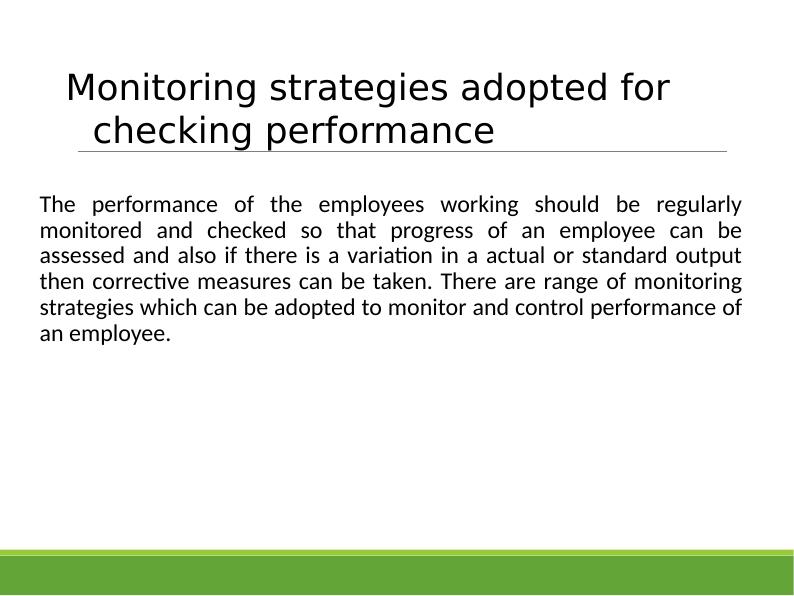 Monitoring strategies adopted for checking performance

The performance of the employees working should be regularly monitored and checked so that progress of an employee can be assessed and also if there is a variation in a actual or standard output then corrective measures can be taken. There are range of monitoring strategies which can be adopted to monitor and control performance of an employee.